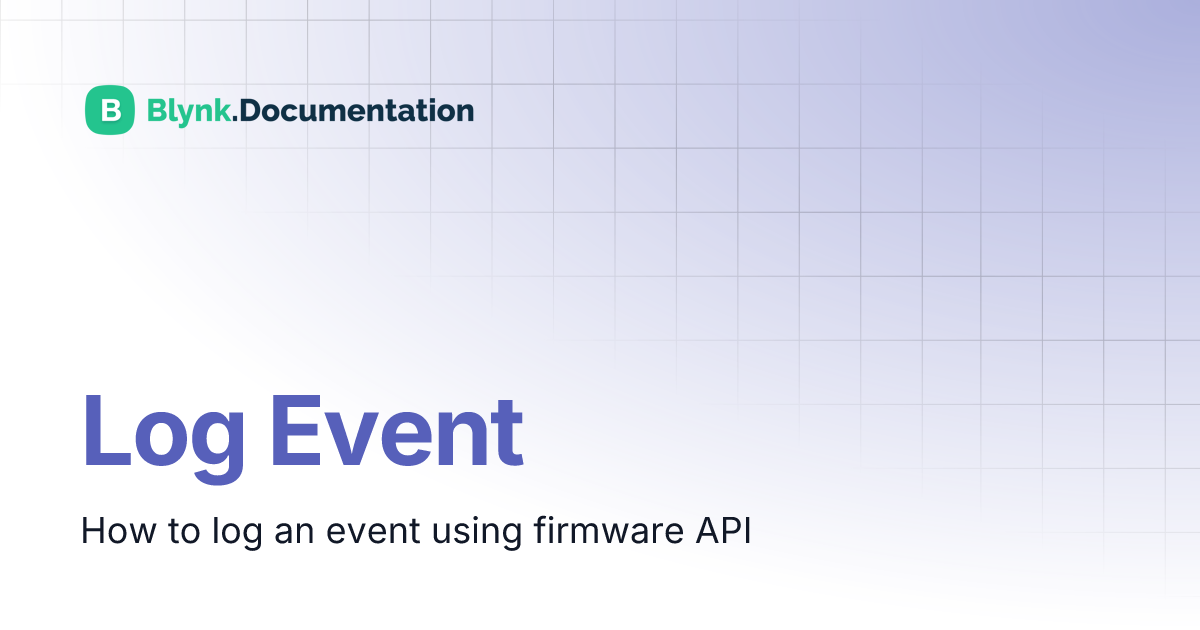 B Blynk.Documentation

Log Event

How to log an event using firmware API